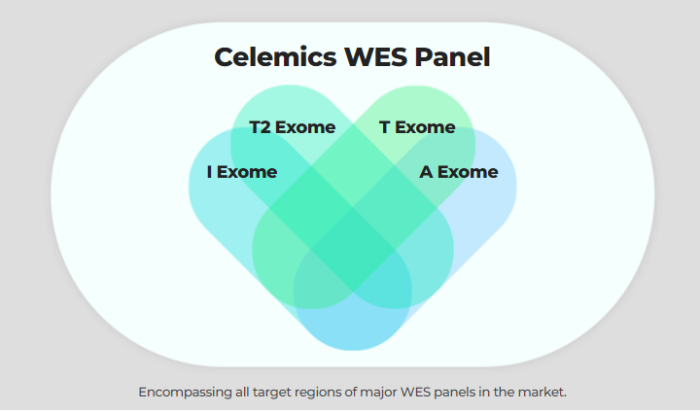 Celemics WES Panel

T2 Exome

T Exome

I Exome

A Exome

Encompassing all target regions of major WES panels in the market.